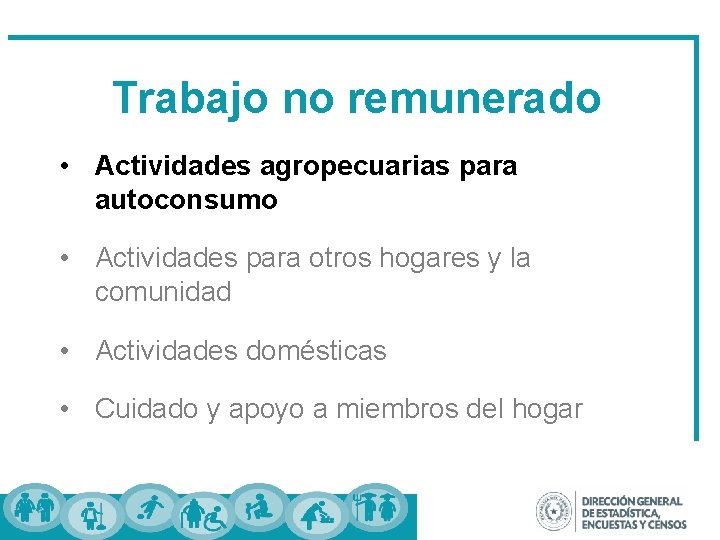 Trabajo no remunerado

• Actividades agropecuarias para autoconsumo

• Actividades para otros hogares y la comunidad

• Actividades domésticas

• Cuidado y apoyo a miembros del hogar

DIRECCIÓN GENERAL DE ESTADÍSTICA, ENCUESTAS Y CENSOS